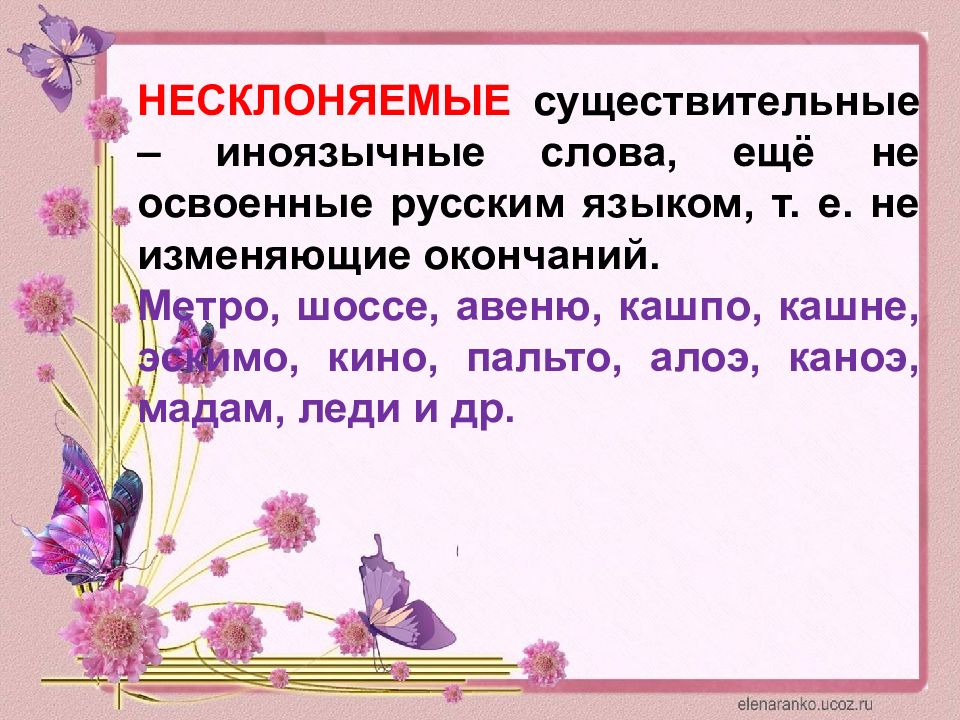 НЕСКЛОНЯЕМЫЕ существительные – иноязычные слова, ещё не освоенные русским языком, т. е. не изменяющие окончаний.

Метро, шоссе, авеню, кашпо, кашне, эскимо, кино, пальто, алоэ, каноэ, мадам, леди и др.

elenaranko.ucoz.ru